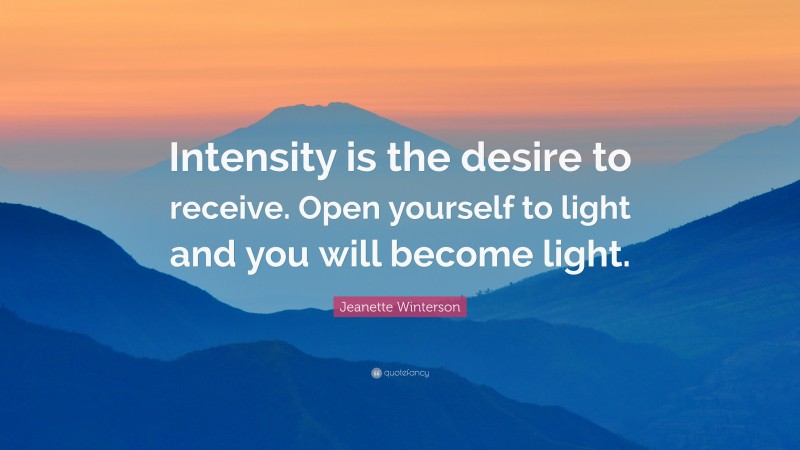 Intensity is the desire to receive. Open yourself to light and you will become light.

Jeanette Winterson

quotefancy